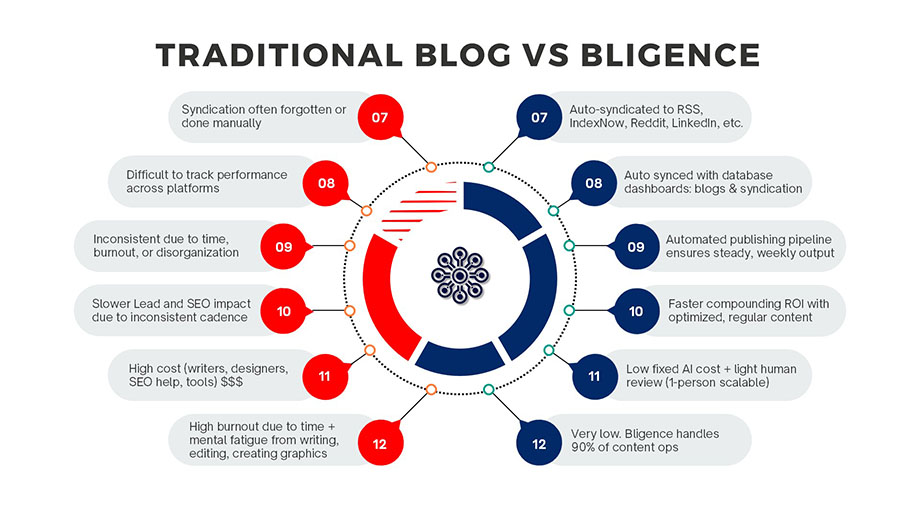 TRADITIONAL BLOG VS BLIGENCE

Syndication often forgotten or done manually

07

Difficult to track performance across platforms

08

Inconsistent due to time, burnout, or disorganization

09

Slower Lead and SEO impact due to inconsistent cadence

10

High cost (writers, designers, SEO help, tools) $$$

11

High burnout due to time + mental fatigue from writing, editing, creating graphics

12

07

Auto-syndicated to RSS, IndexNow, Reddit, LinkedIn, etc.

08

Auto synced with database dashboards: blogs & syndication

09

Automated publishing pipeline ensures steady, weekly output

10

Faster compounding ROI with optimized, regular content

11

Low fixed AI cost + light human review (1-person scalable)

12

Very low. Bligence handles 90% of content ops